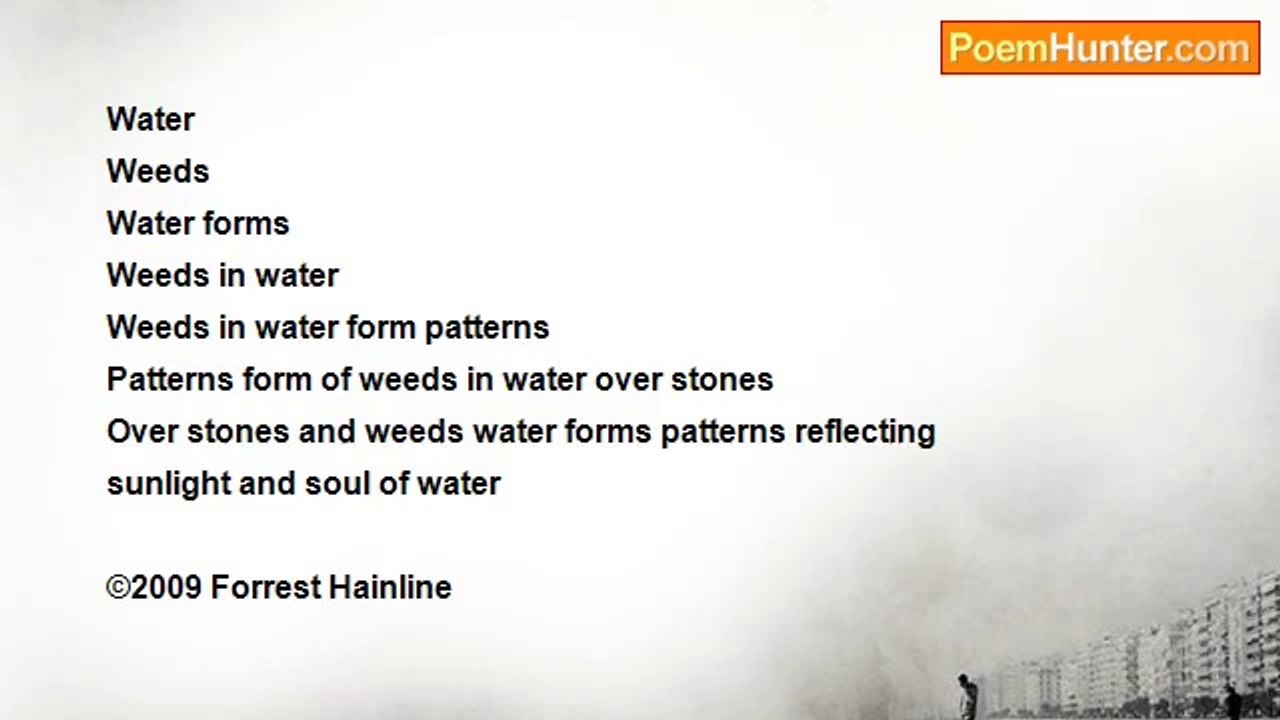 PoemHunter.com

Water
Weeds
Water forms
Weeds in water
Weeds in water form patterns
Patterns form of weeds in water over stones
Over stones and weeds water forms patterns reflecting
sunlight and soul of water

©2009 Forrest Hainline